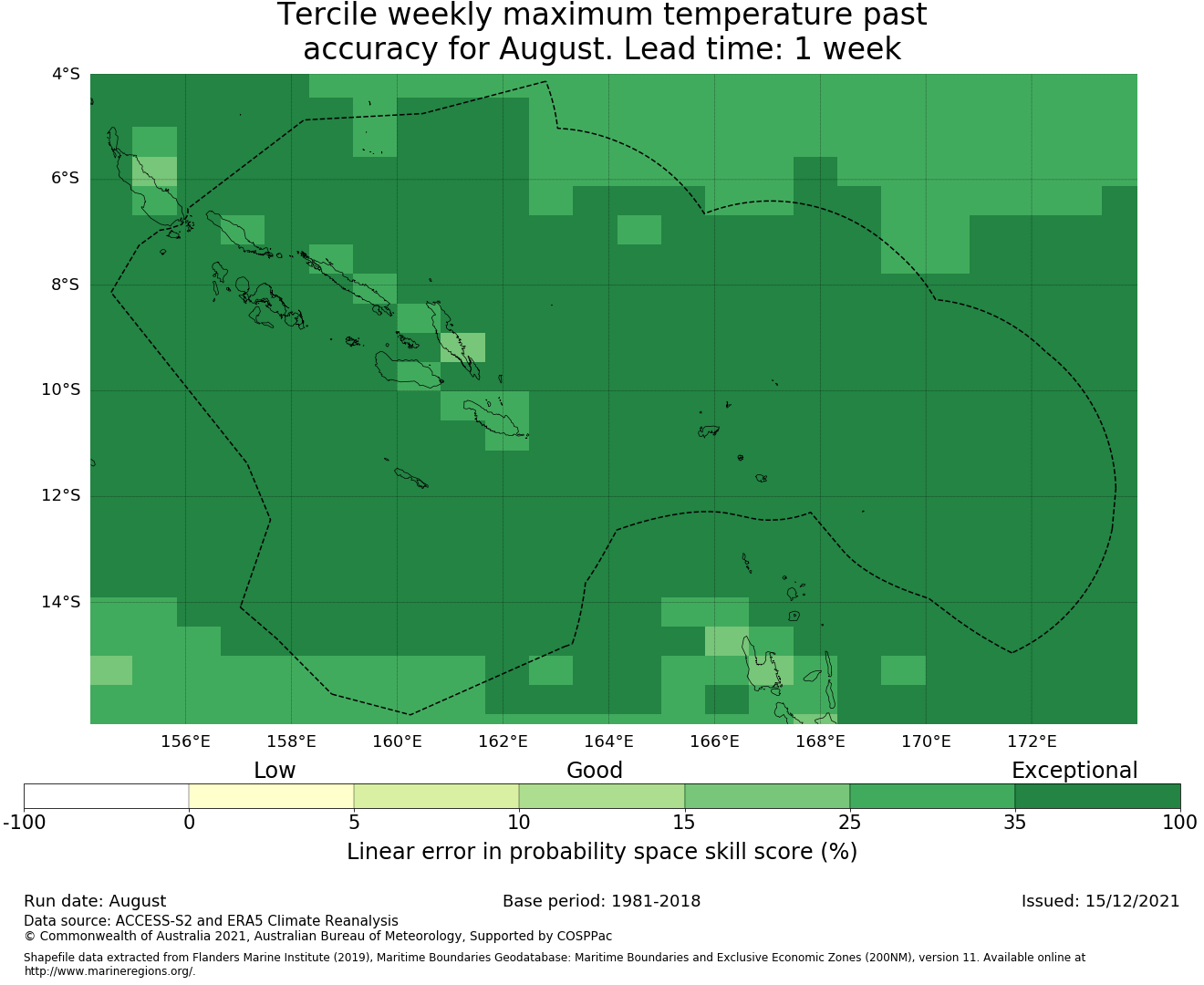 Tercile weekly maximum temperature past accuracy for August. Lead time: 1 week

4°S
6°S
8°S
10°S
12°S
14°S

156°E
158°E
160°E
162°E
164°E
166°E
168°E
170°E
172°E

Low
Good
Exceptional

-100
0
5
10
15
25
35
100

Linear error in probability space skill score (%)

Run date: August
Base period: 1981-2018
Issued: 15/12/2021

Data source: ACCESS-S2 and ERA5 Climate Reanalysis
© Commonwealth of Australia 2021, Australian Bureau of Meteorology, Supported by COSPPac

Shapefile data extracted from Flanders Marine Institute (2019), Maritime Boundaries Geodatabase: Maritime Boundaries and Exclusive Economic Zones (200NM), version 11. Available online at http://www.marineregions.org/.